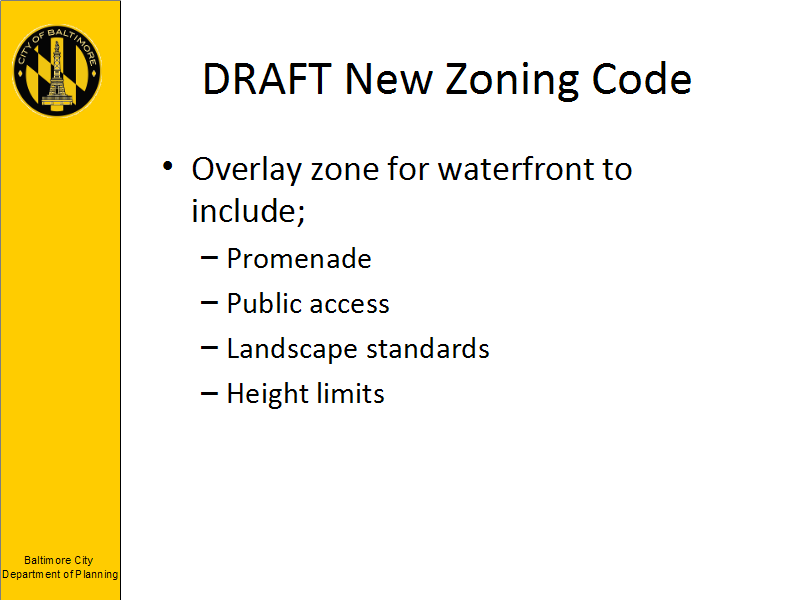 CITY OF BALTIMORE

DRAFT New Zoning Code

• Overlay zone for waterfront to include;
  – Promenade
  – Public access
  – Landscape standards
  – Height limits

Baltimore City
Department of Planning